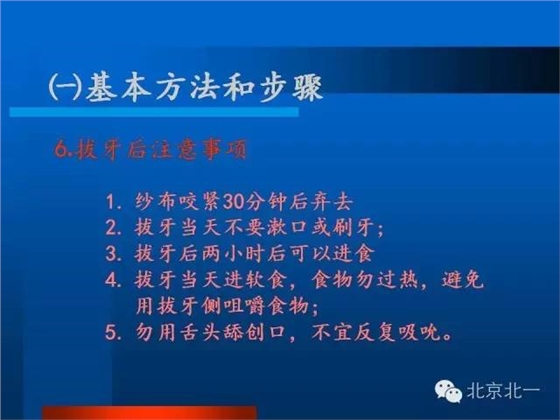 ㈠基本方法和步骤

6.拔牙后注意事项

1. 纱布咬紧30分钟后弃去
2. 拔牙当天不要漱口或刷牙;
3. 拔牙后两小时后可以进食
4. 拔牙当天进软食，食物勿过热，避免用拔牙侧咀嚼食物;
5. 勿用舌头舔创口，不宜反复吸吮。

北京北一